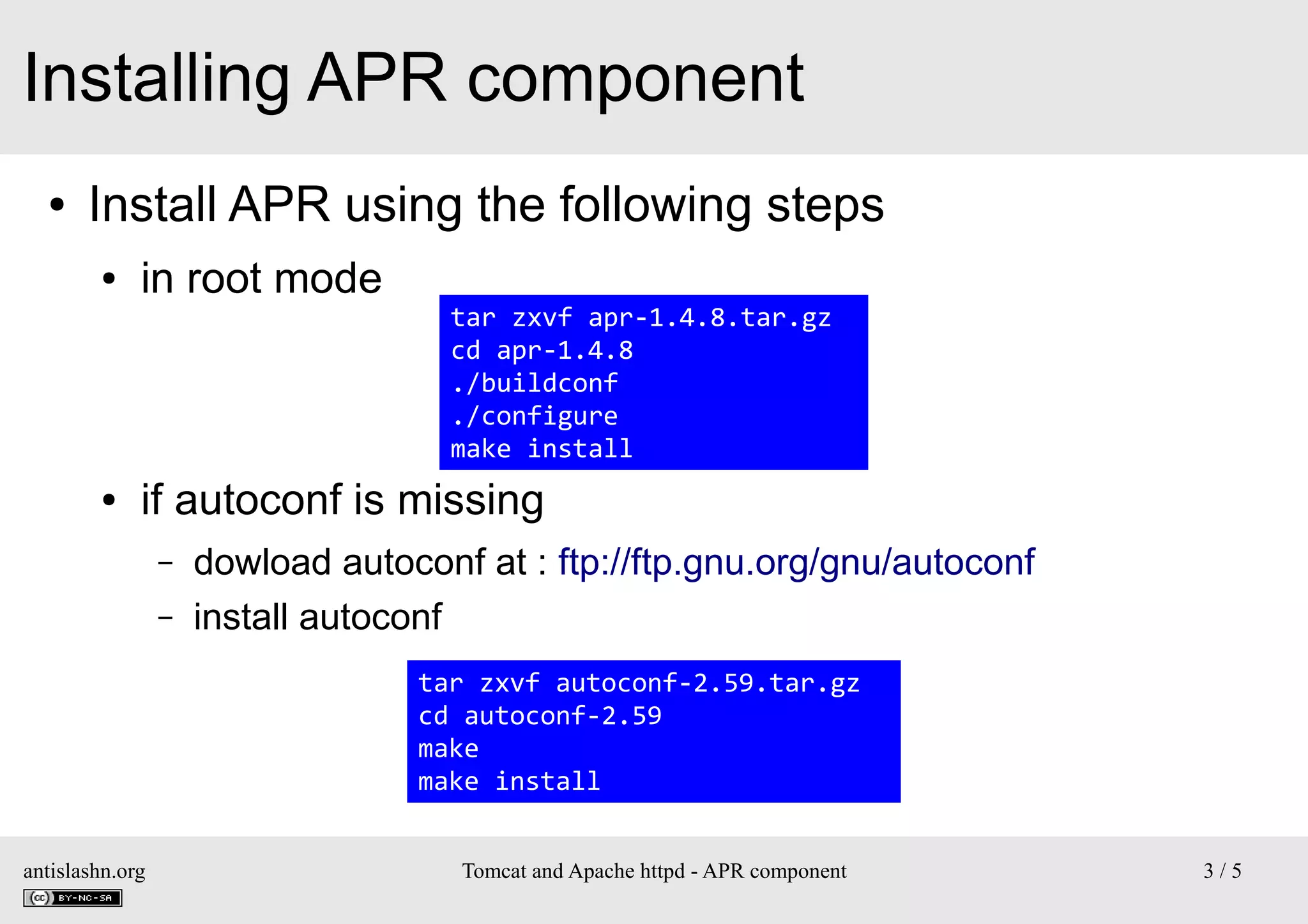 Installing APR component

• Install APR using the following steps

• in root mode

tar zxvf apr-1.4.8.tar.gz
cd apr-1.4.8
./buildconf
./configure
make install

• if autoconf is missing

– dowload autoconf at : ftp://ftp.gnu.org/gnu/autoconf

– install autoconf

tar zxvf autoconf-2.59.tar.gz
cd autoconf-2.59
make
make install

antislashn.org

cc BY-NC-SA

Tomcat and Apache httpd - APR component

3 / 5